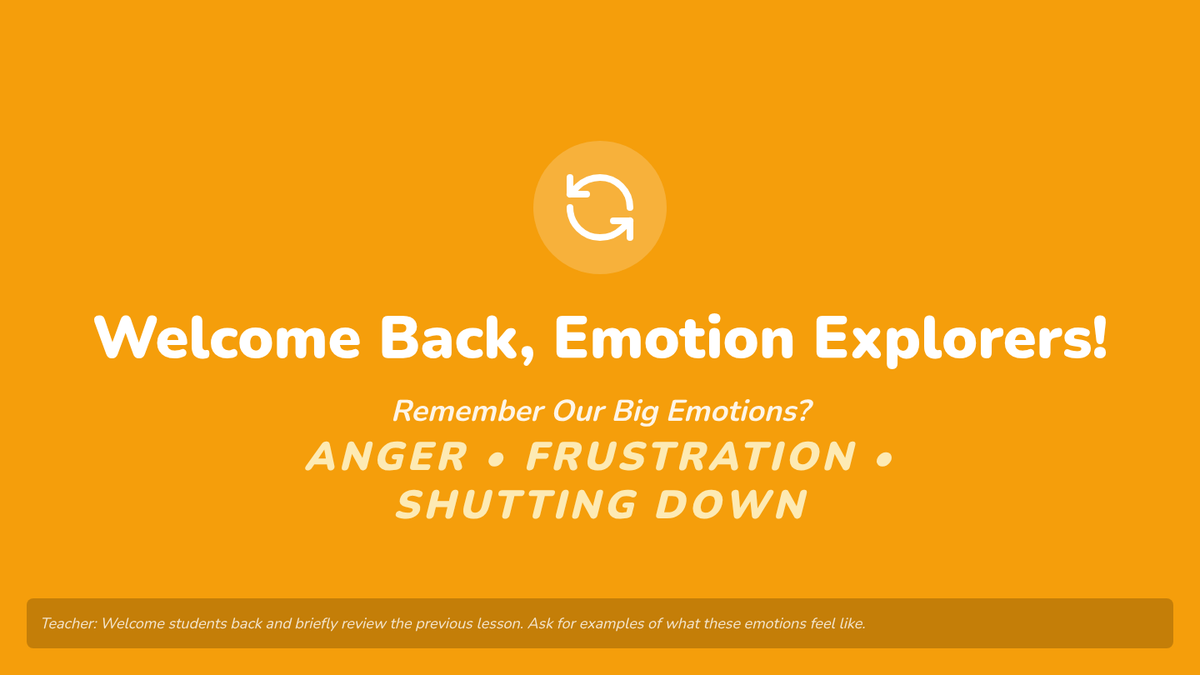 Welcome Back, Emotion Explorers!

Remember Our Big Emotions?

ANGER • FRUSTRATION • SHUTTING DOWN

Teacher: Welcome students back and briefly review the previous lesson. Ask for examples of what these emotions feel like.